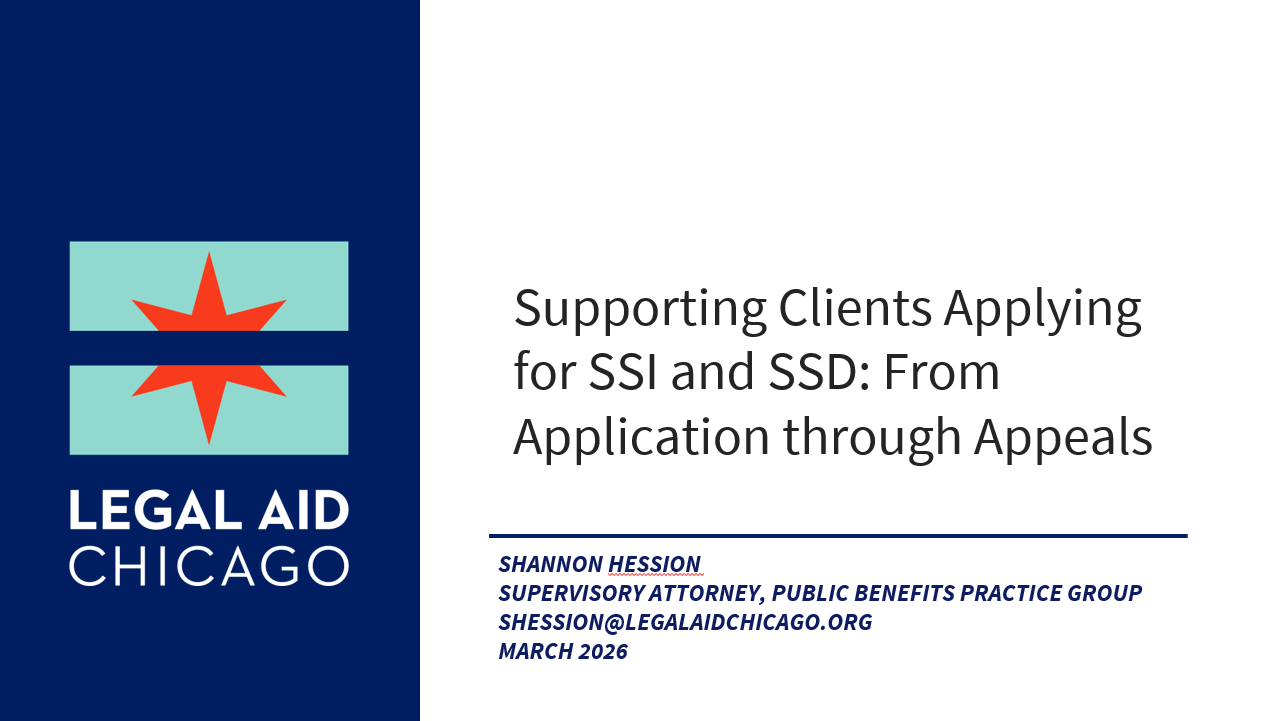 LEGAL AID
CHICAGO

Supporting Clients Applying for SSI and SSD: From Application through Appeals

SHANNON HESSION
SUPERVISORY ATTORNEY, PUBLIC BENEFITS PRACTICE GROUP
SHESSION@LEGALAIDCHICAGO.ORG
MARCH 2026